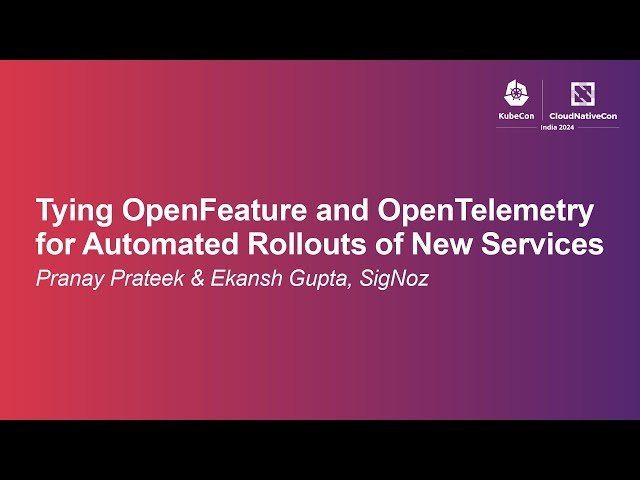 KubeCon CloudNativeCon
India 2024

Tying OpenFeature and OpenTelemetry for Automated Rollouts of New Services

Pranay Prateek & Ekansh Gupta, SigNoz